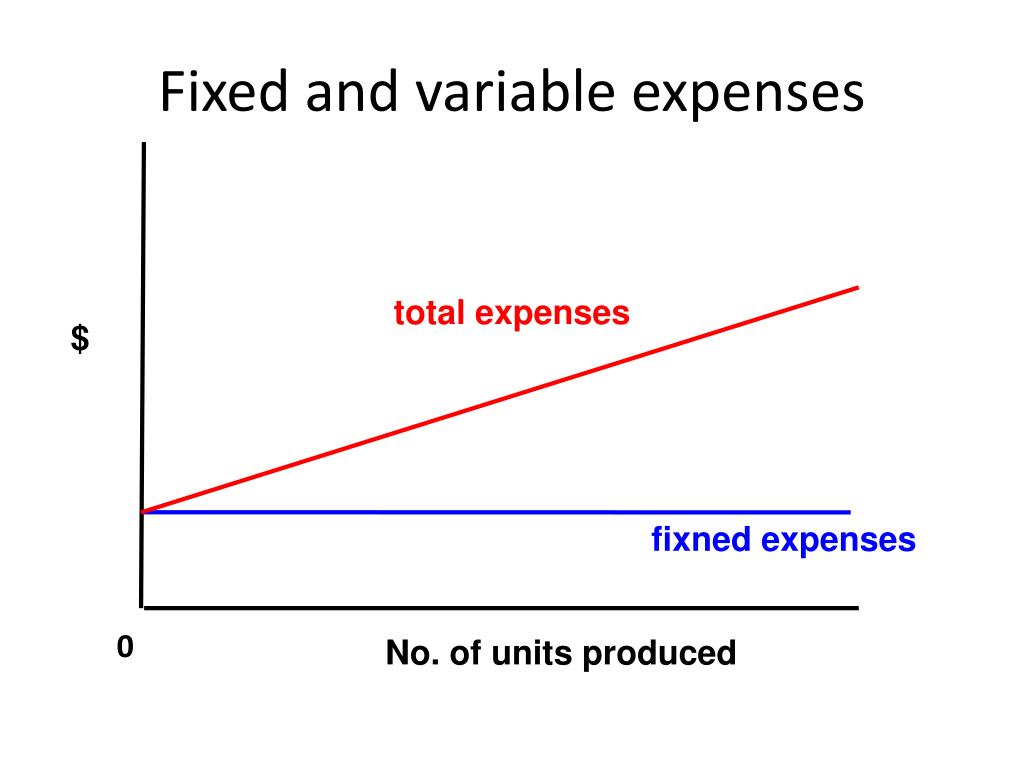 Fixed and variable expenses

total expenses

$

fixned expenses

0

No. of units produced